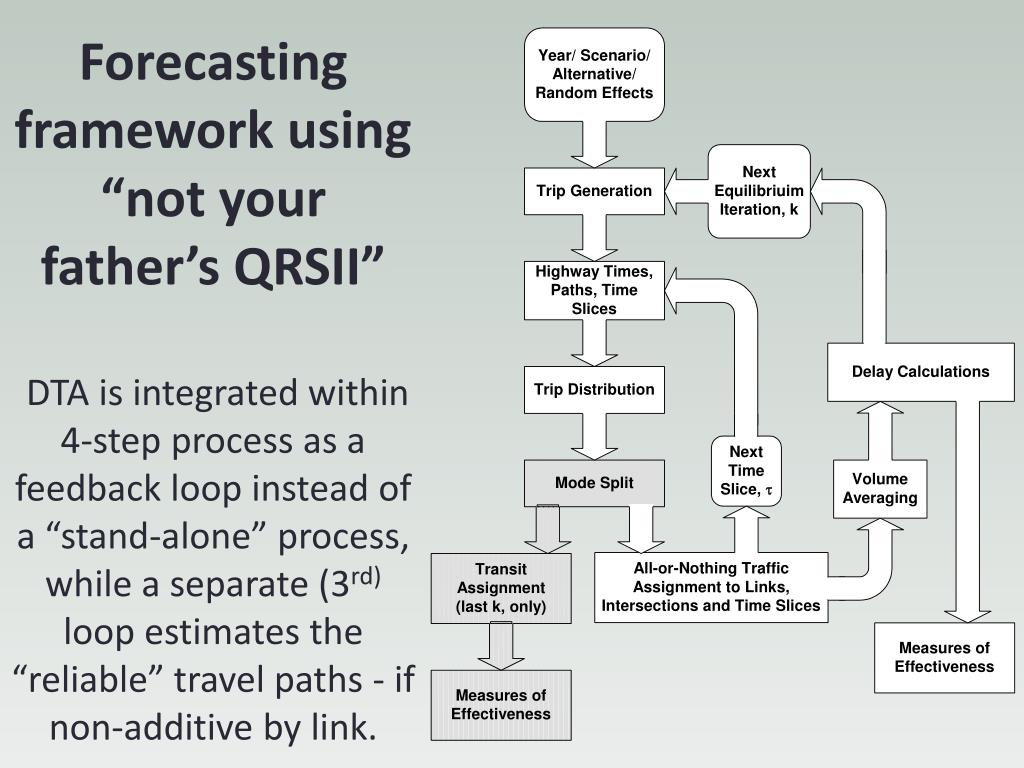 Forecasting framework using “not your father’s QRSII”

DTA is integrated within 4-step process as a feedback loop instead of a “stand-alone” process, while a separate (3$^{rd)}$ loop estimates the “reliable” travel paths - if non-additive by link.

Year/ Scenario/ Alternative/ Random Effects

Trip Generation

Next Equilibriuim Iteration, k

Highway Times, Paths, Time Slices

Trip Distribution

Delay Calculations

Mode Split

Next Time Slice, $\tau$

Volume Averaging

Transit Assignment (last k, only)

All-or-Nothing Traffic Assignment to Links, Intersections and Time Slices

Measures of Effectiveness

Measures of Effectiveness